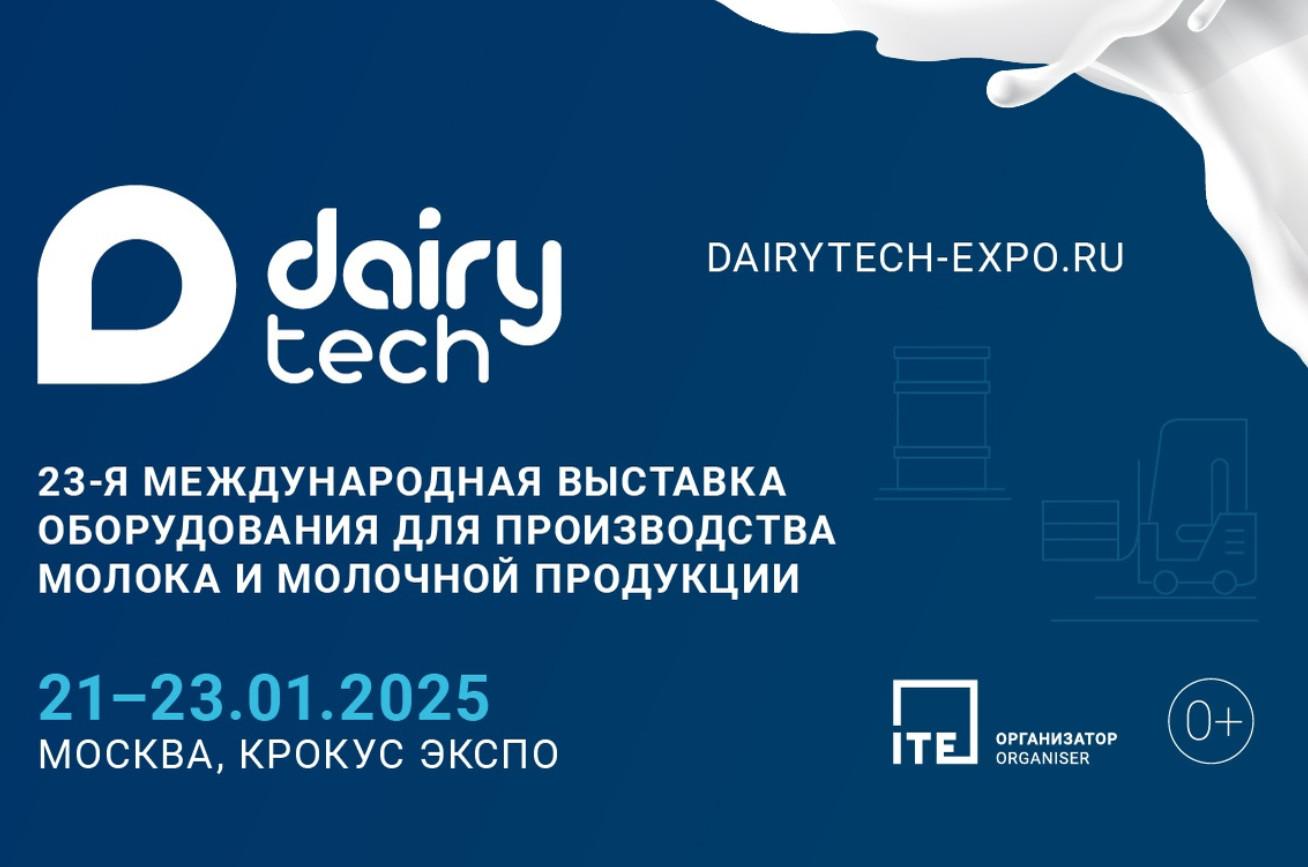 dairy tech

DAIRYTECH-EXPO.RU

23-Я МЕЖДУНАРОДНАЯ ВЫСТАВКА ОБОРУДОВАНИЯ ДЛЯ ПРОИЗВОДСТВА МОЛОКА И МОЛОЧНОЙ ПРОДУКЦИИ

21–23.01.2025
МОСКВА, КРОКУС ЭКСПО

ITE
ОРГАНИЗАТОР
ORGANISER

0+